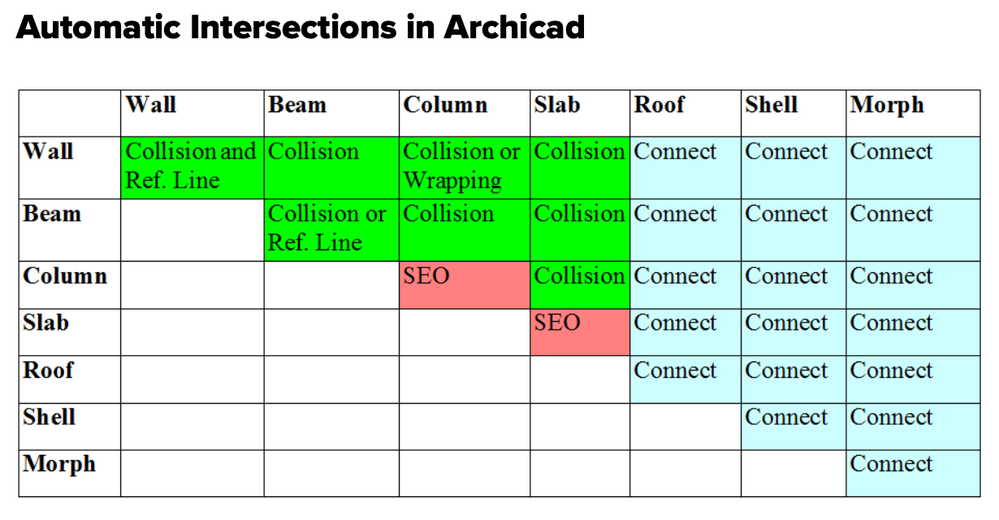 Automatic Intersections in Archicad

| | Wall | Beam | Column | Slab | Roof | Shell | Morph |
|---|---|---|---|---|---|---|---|
| Wall | Collision and Ref. Line | Collision | Collision or Wrapping | Collision | Connect | Connect | Connect |
| Beam | | Collision or Ref. Line | Collision | Collision | Connect | Connect | Connect |
| Column | | | SEO | Collision | Connect | Connect | Connect |
| Slab | | | | SEO | Connect | Connect | Connect |
| Roof | | | | | Connect | Connect | Connect |
| Shell | | | | | | Connect | Connect |
| Morph | | | | | | | Connect |